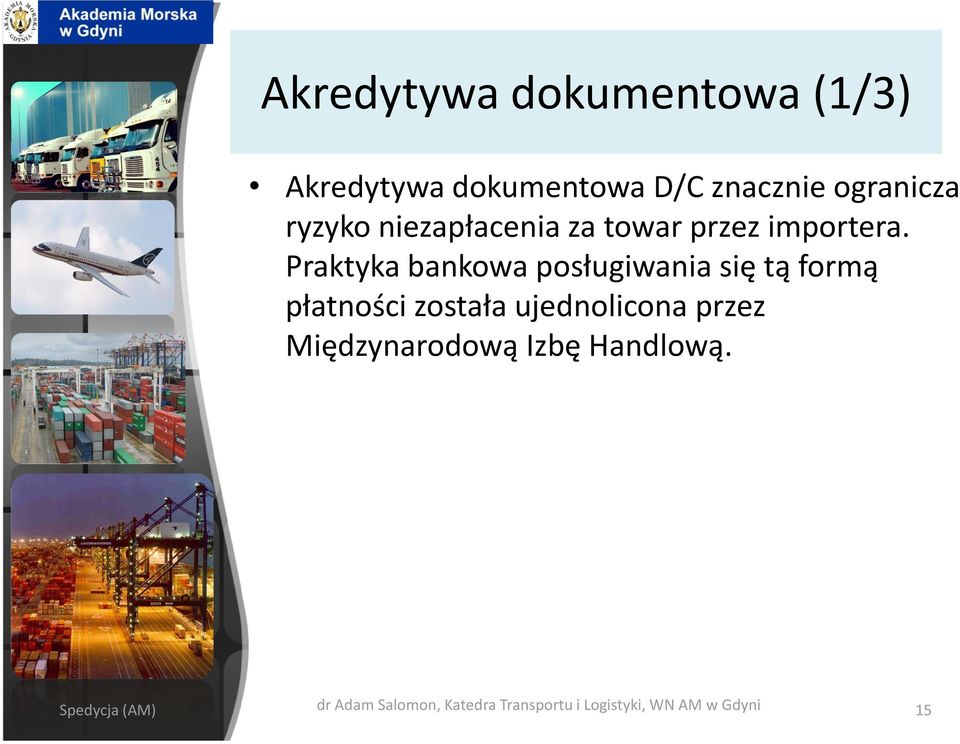 AKADEMIA MORSKA GDYNIA

Akademia Morska w Gdyni

Akredytywa dokumentowa (1/3)

• Akredytywa dokumentowa D/C znacznie ogranicza ryzyko niezapłacenia za towar przez importera. Praktyka bankowa posługiwania się tą formą płatności została ujednolicona przez Międzynarodową Izbę Handlową.

Spedycja (AM)

dr Adam Salomon, Katedra Transportu i Logistyki, WN AM w Gdyni

15